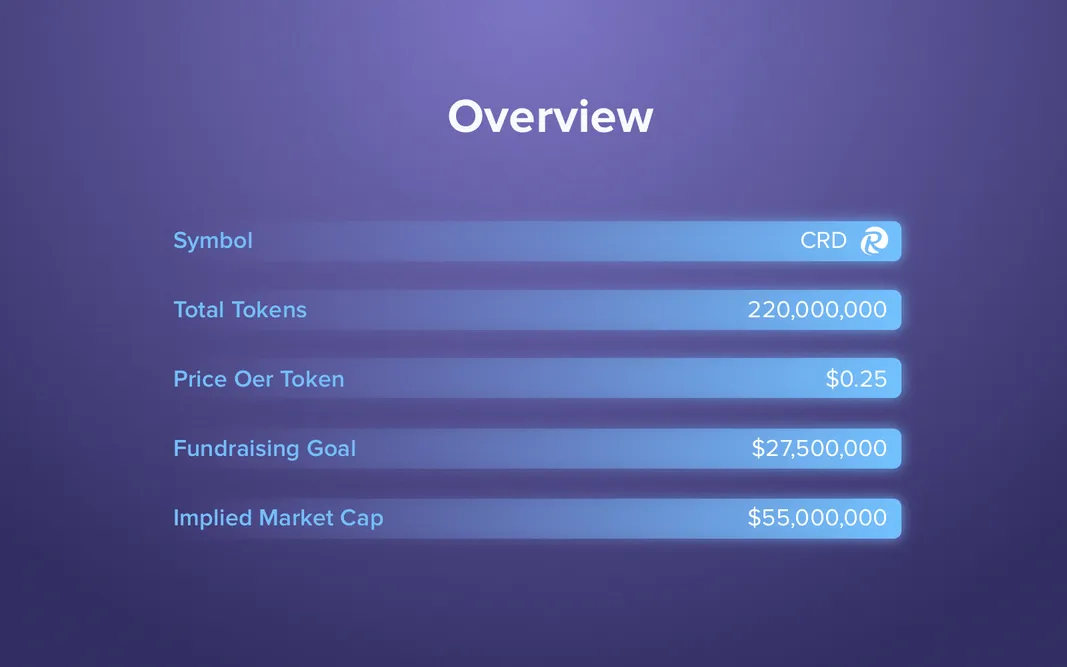 Overview

| Symbol | CRD |
|---|---|
| Total Tokens | 220,000,000 |
| Price Oer Token | \$0.25 |
| Fundraising Goal | \$27,500,000 |
| Implied Market Cap | \$55,000,000 |